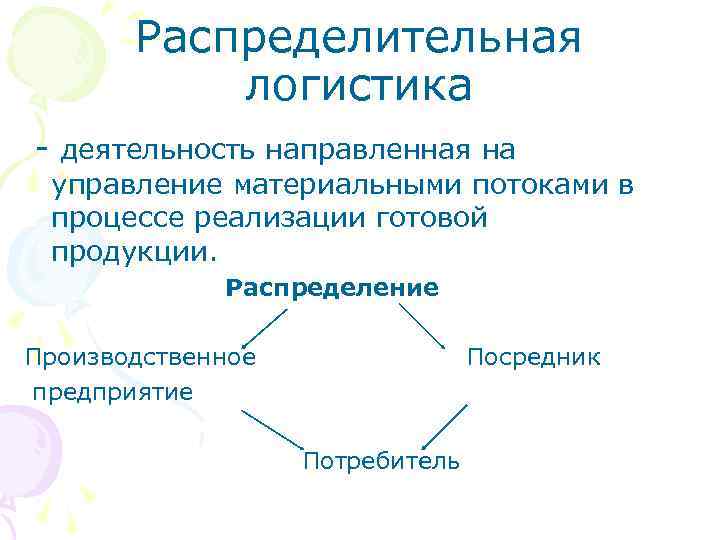 Распределительная логистика

- деятельность направленная на управление материальными потоками в процессе реализации готовой продукции.

Распределение

Производственное предприятие

Посредник

Потребитель